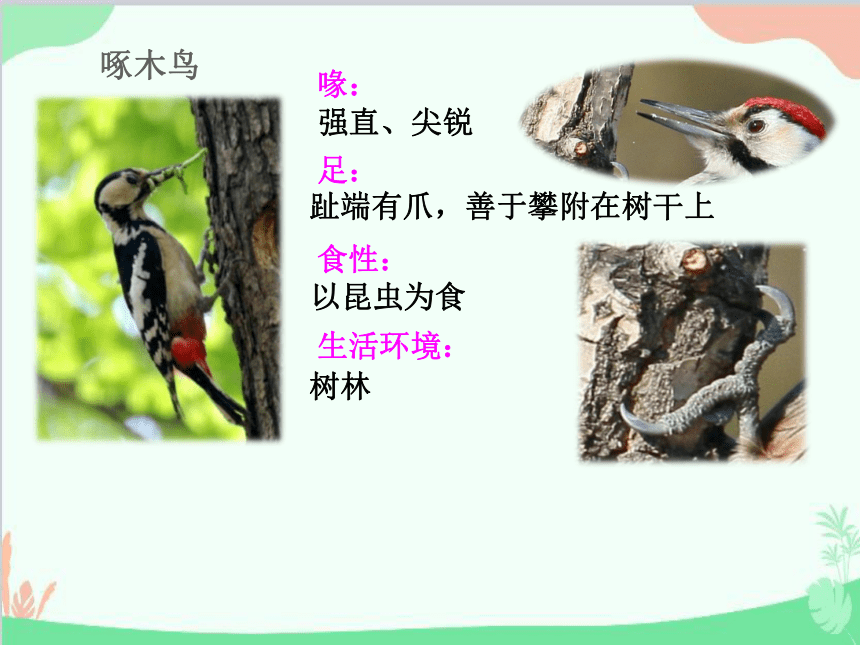 啄木鸟

喙：
强直、尖锐

足：
趾端有爪，善于攀附在树干上

食性：
以昆虫为食

生活环境：
树林